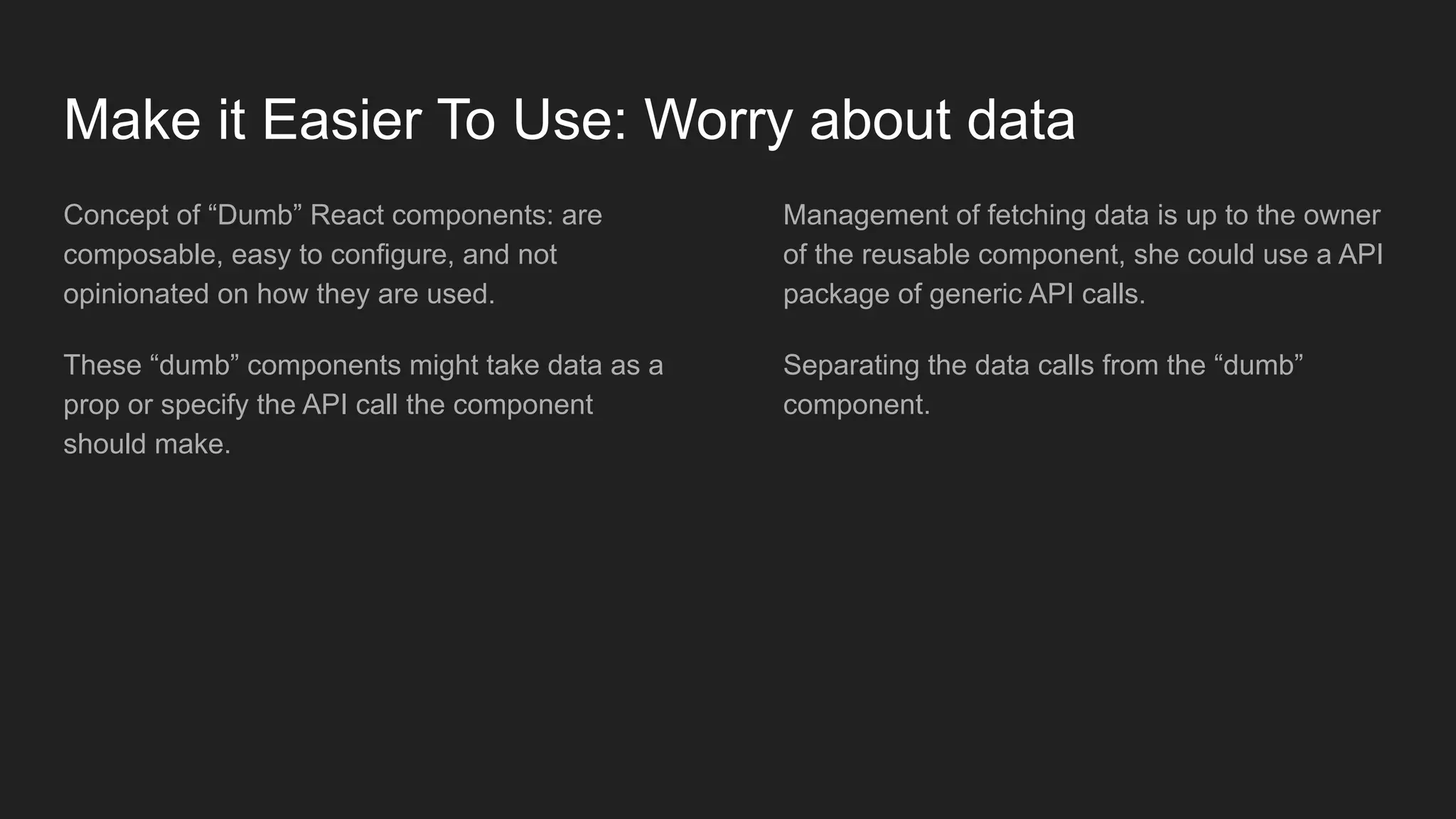 Make it Easier To Use: Worry about data

Concept of “Dumb” React components: are composable, easy to configure, and not opinionated on how they are used.

These “dumb” components might take data as a prop or specify the API call the component should make.

Management of fetching data is up to the owner of the reusable component, she could use a API package of generic API calls.

Separating the data calls from the “dumb” component.